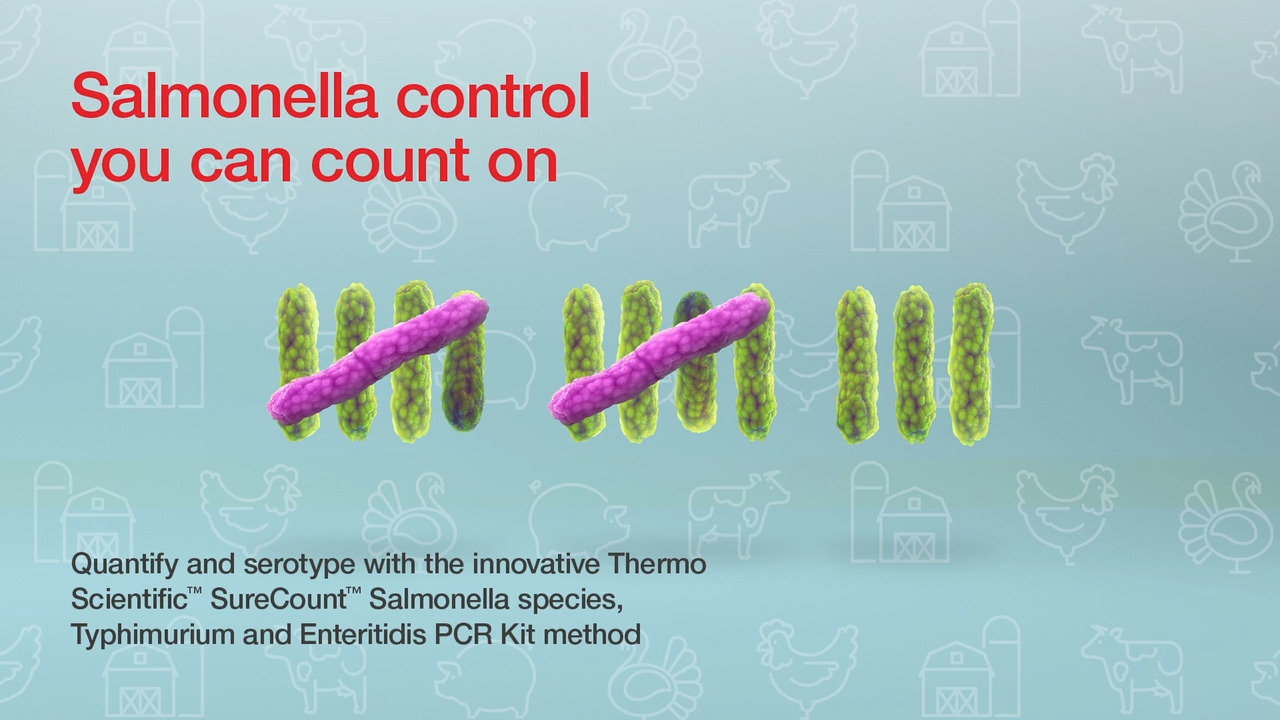 Salmonella control you can count on

Quantify and serotype with the innovative Thermo Scientific™ SureCount™ Salmonella species, Typhimurium and Enteritidis PCR Kit method